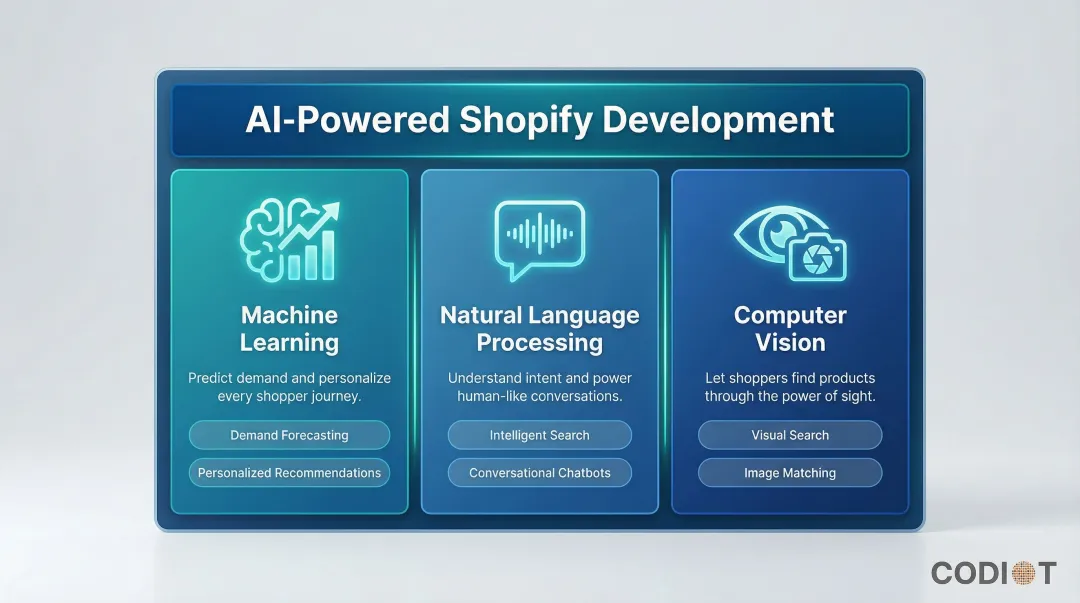 AI-Powered Shopify Development

Machine Learning

Predict demand and personalize every shopper journey.

Demand Forecasting

Personalized Recommendations

Natural Language Processing

Understand intent and power human-like conversations.

Intelligent Search

Conversational Chatbots

Computer Vision

Let shoppers find products through the power of sight.

Visual Search

Image Matching

CODIOT